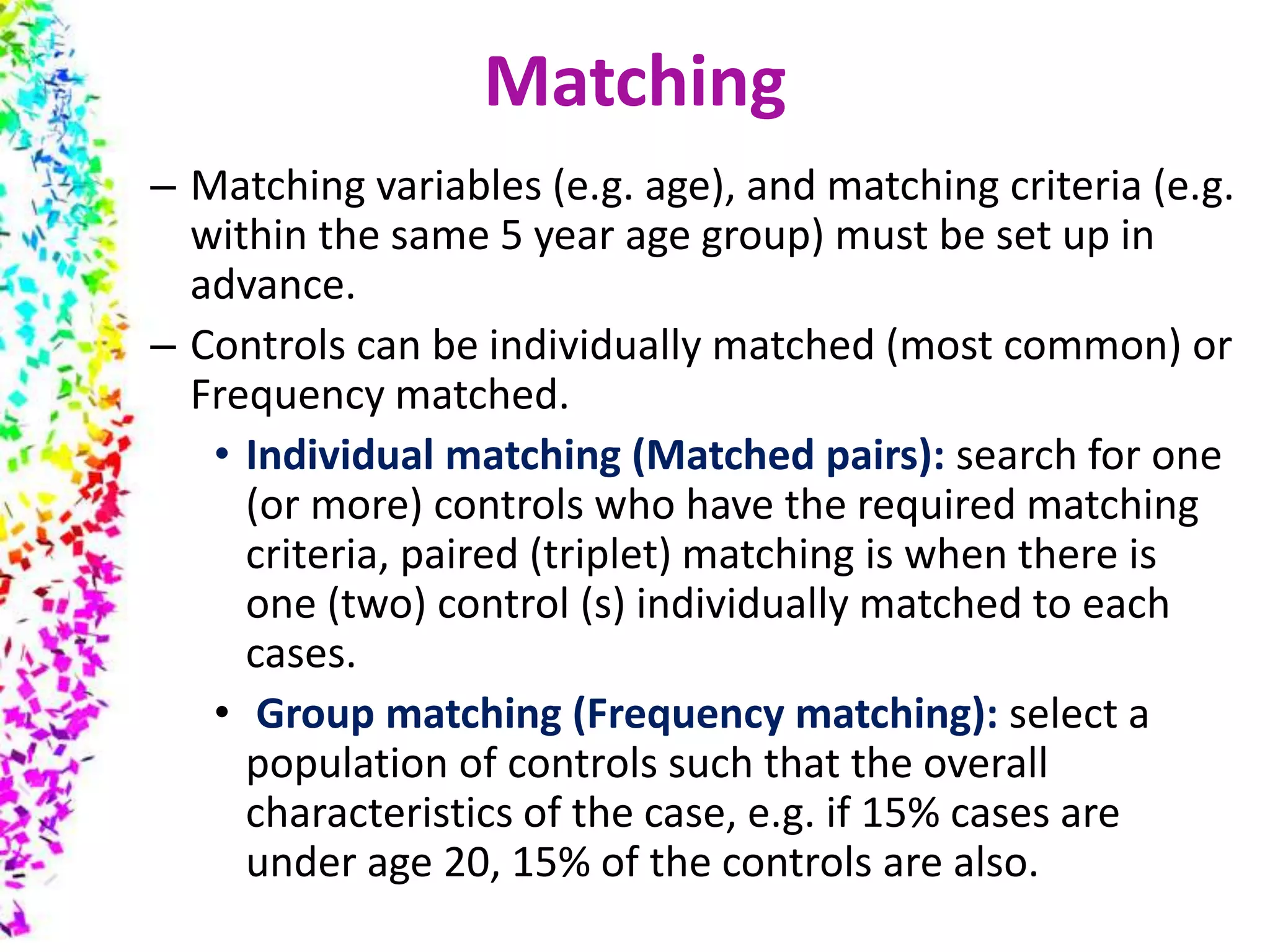 Matching

– Matching variables (e.g. age), and matching criteria (e.g. within the same 5 year age group) must be set up in advance.

– Controls can be individually matched (most common) or Frequency matched.

• Individual matching (Matched pairs): search for one (or more) controls who have the required matching criteria, paired (triplet) matching is when there is one (two) control (s) individually matched to each cases.

• Group matching (Frequency matching): select a population of controls such that the overall characteristics of the case, e.g. if 15% cases are under age 20, 15% of the controls are also.